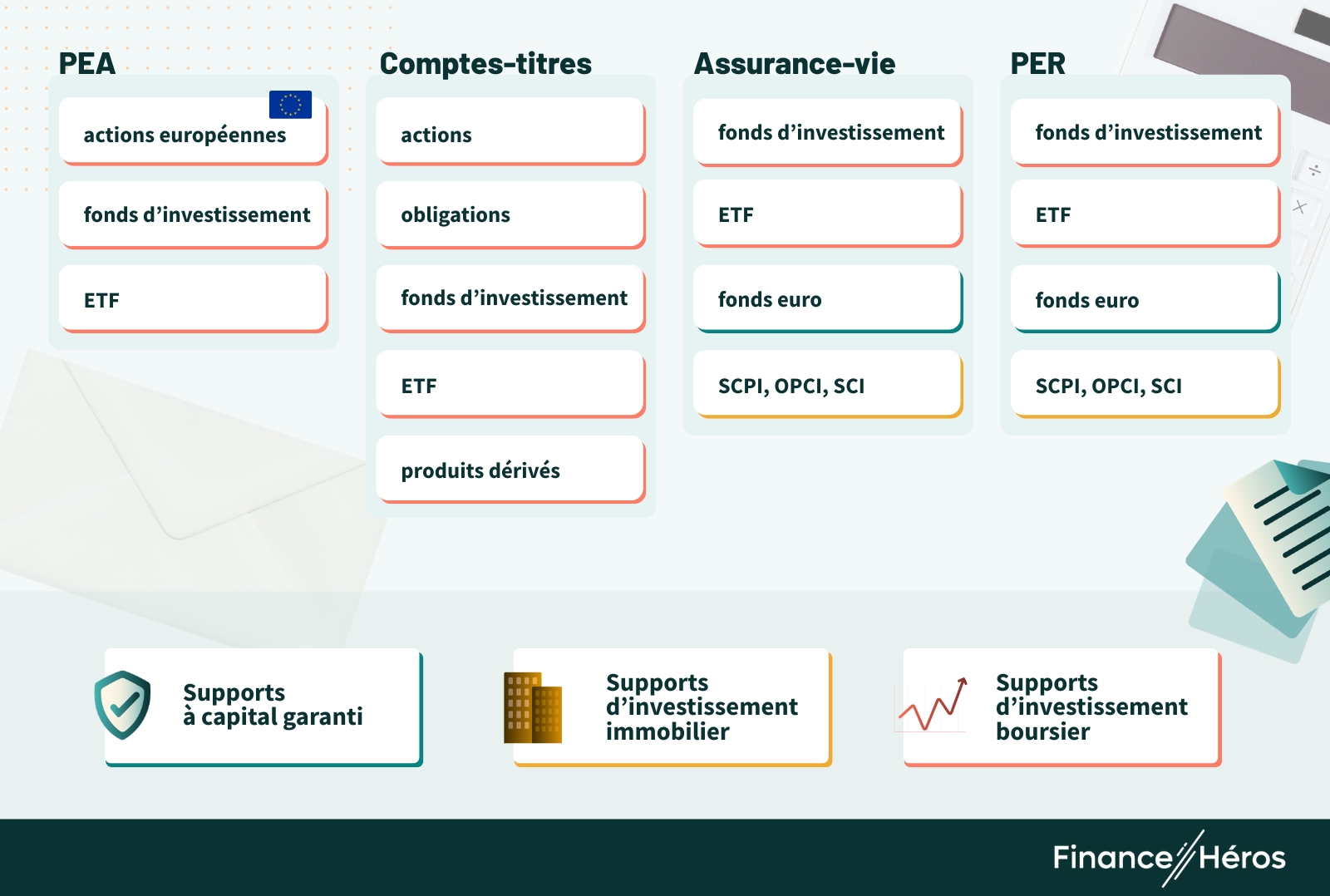 PEA

actions européennes

fonds d'investissement

ETF

Comptes-titres

actions

obligations

fonds d'investissement

ETF

produits dérivés

Assurance-vie

fonds d'investissement

ETF

fonds euro

SCPI, OPCI, SCI

PER

fonds d'investissement

ETF

fonds euro

SCPI, OPCI, SCI

Supports à capital garanti

Supports d'investissement immobilier

Supports d'investissement boursier

Finance Héros